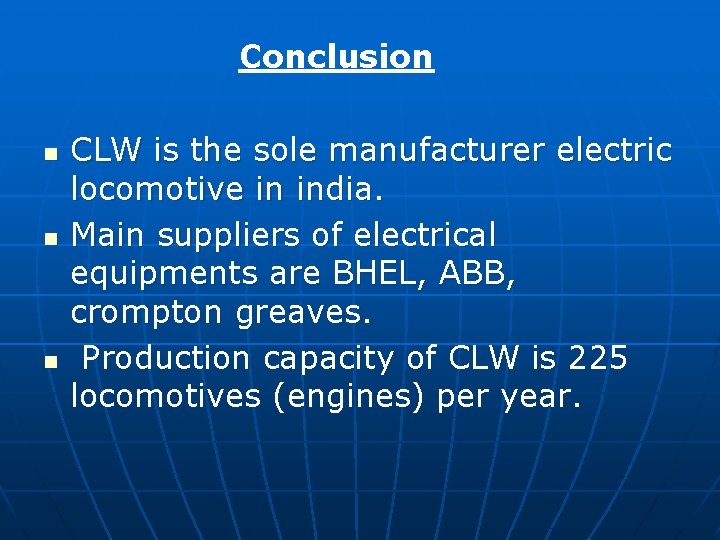 Conclusion

- CLW is the sole manufacturer electric locomotive in india.
- Main suppliers of electrical equipments are BHEL, ABB, crompton greaves.
- Production capacity of CLW is 225 locomotives (engines) per year.